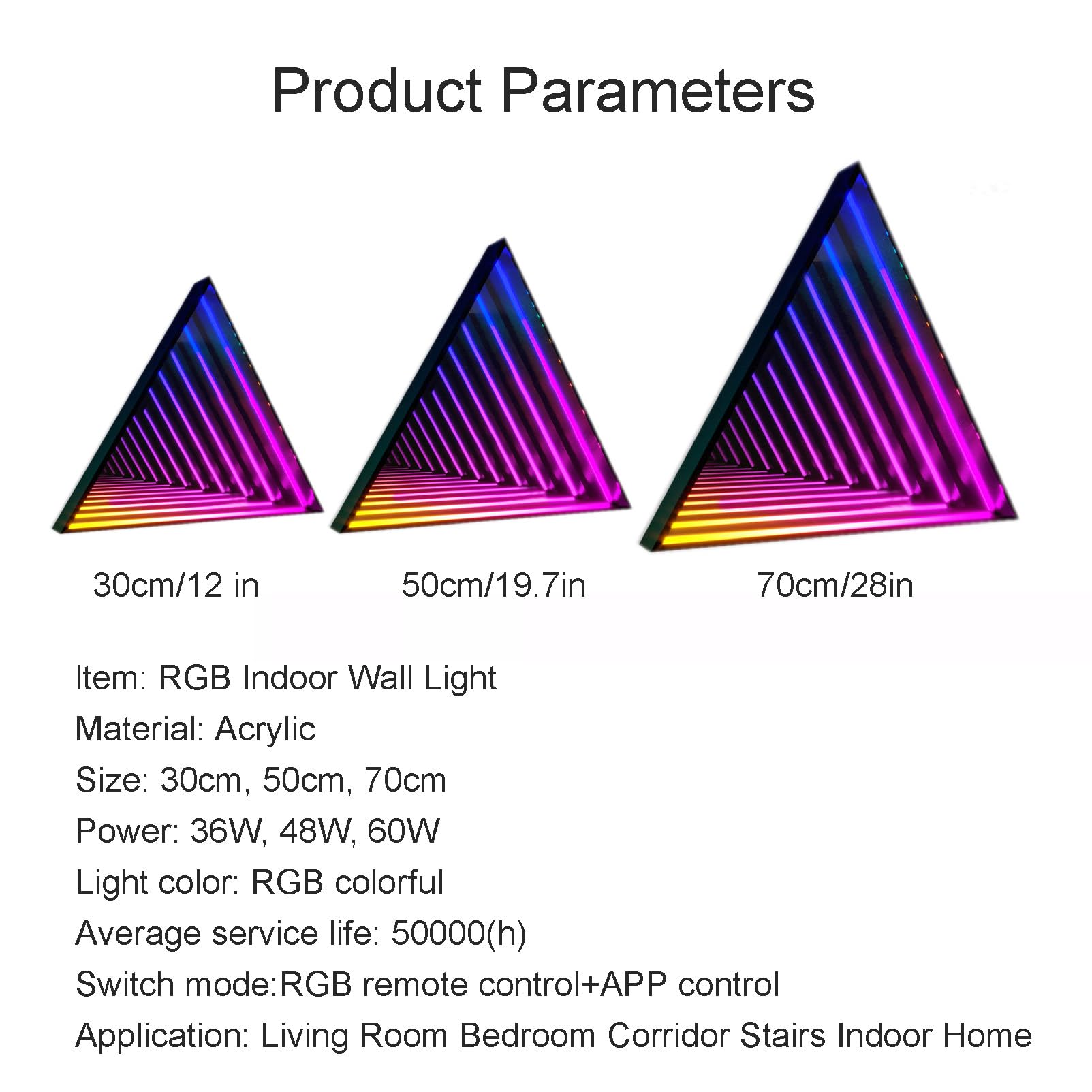 Product Parameters

30cm/12 in

50cm/19.7in

70cm/28in

Item: RGB Indoor Wall Light
Material: Acrylic
Size: 30cm, 50cm, 70cm
Power: 36W, 48W, 60W
Light color: RGB colorful
Average service life: 50000(h)
Switch mode:RGB remote control+APP control
Application: Living Room Bedroom Corridor Stairs Indoor Home